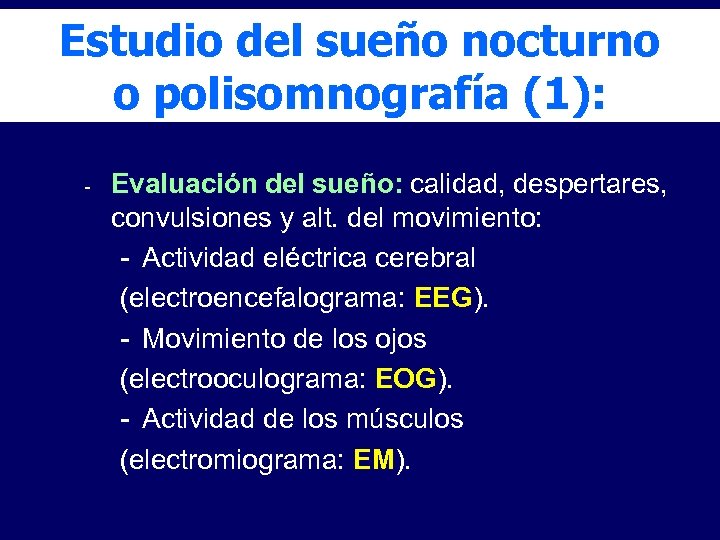 Estudio del sueño nocturno o polisomnografía (1):

- Evaluación del sueño: calidad, despertares, convulsiones y alt. del movimiento:
- Actividad eléctrica cerebral (electroencefalograma: EEG).
- Movimiento de los ojos (electrooculograma: EOG).
- Actividad de los músculos (electromiograma: EM).